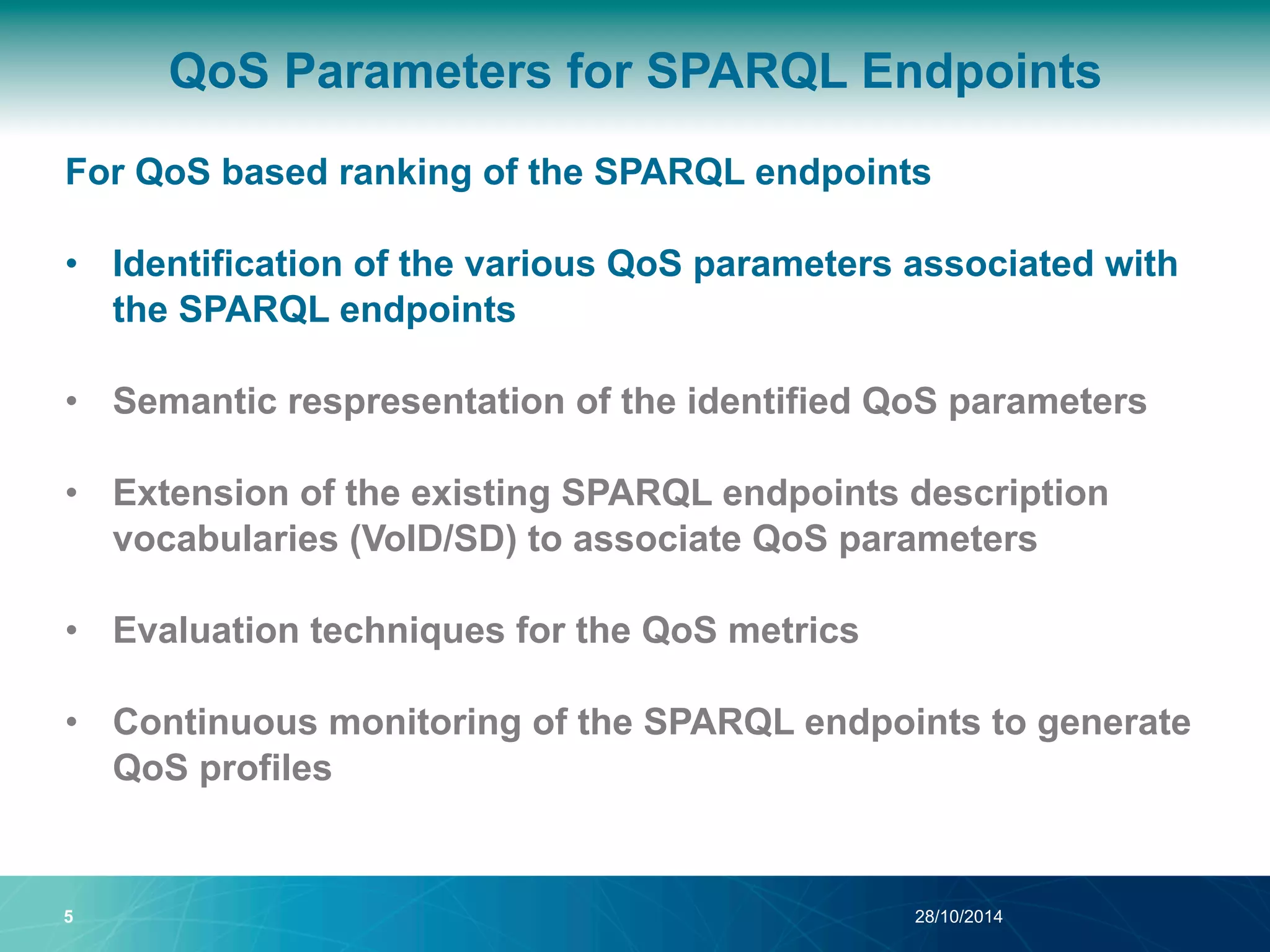 QoS Parameters for SPARQL Endpoints

For QoS based ranking of the SPARQL endpoints

• Identification of the various QoS parameters associated with the SPARQL endpoints

• Semantic respresentation of the identified QoS parameters

• Extension of the existing SPARQL endpoints description vocabularies (VoID/SD) to associate QoS parameters

• Evaluation techniques for the QoS metrics

• Continuous monitoring of the SPARQL endpoints to generate QoS profiles

5

28/10/2014